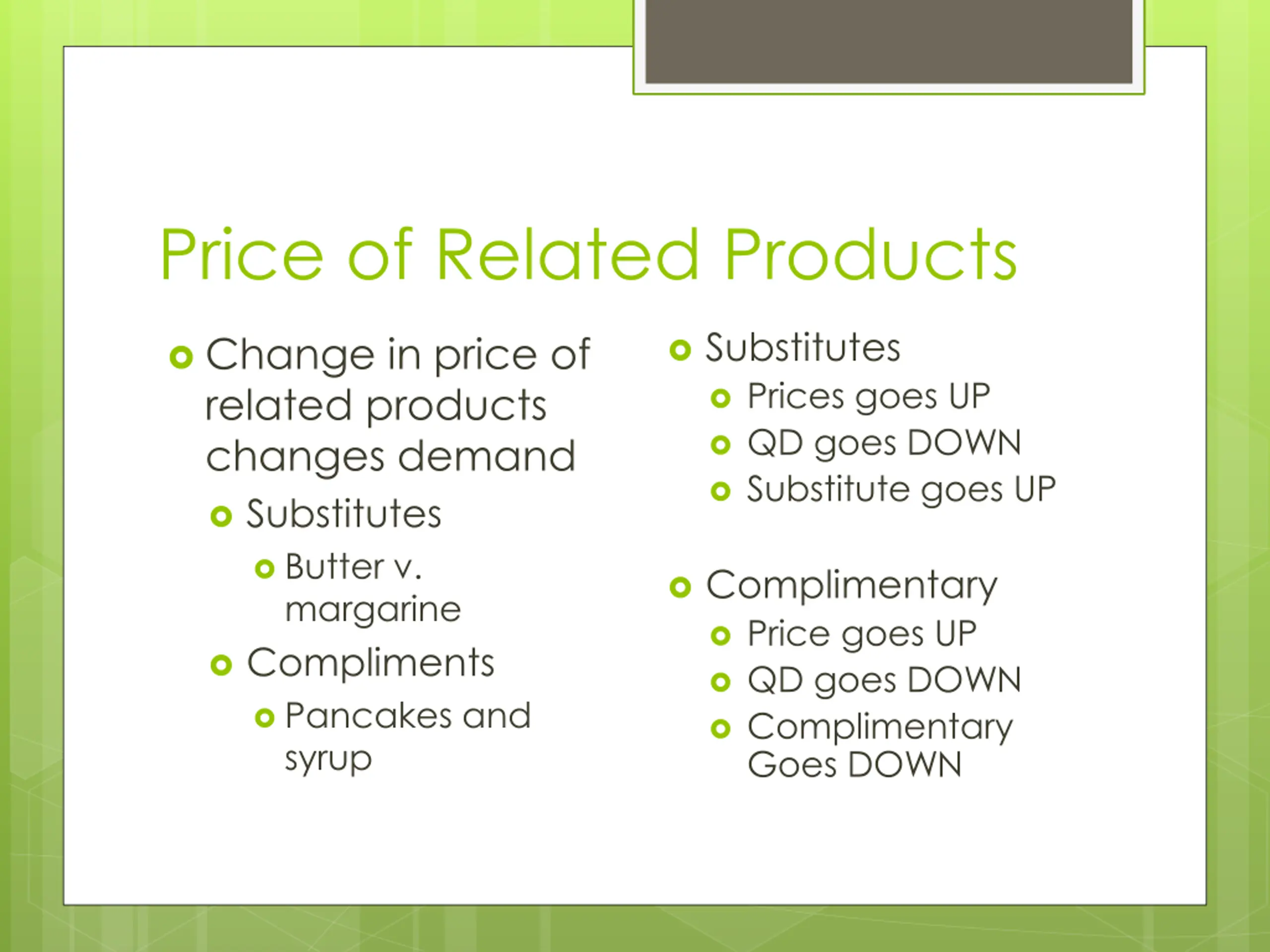 Price of Related Products

Change in price of related products changes demand
Substitutes
Butter v. margarine
Compliments
Pancakes and syrup

Substitutes
Prices goes UP
QD goes DOWN
Substitute goes UP

Complimentary
Price goes UP
QD goes DOWN
Complimentary Goes DOWN